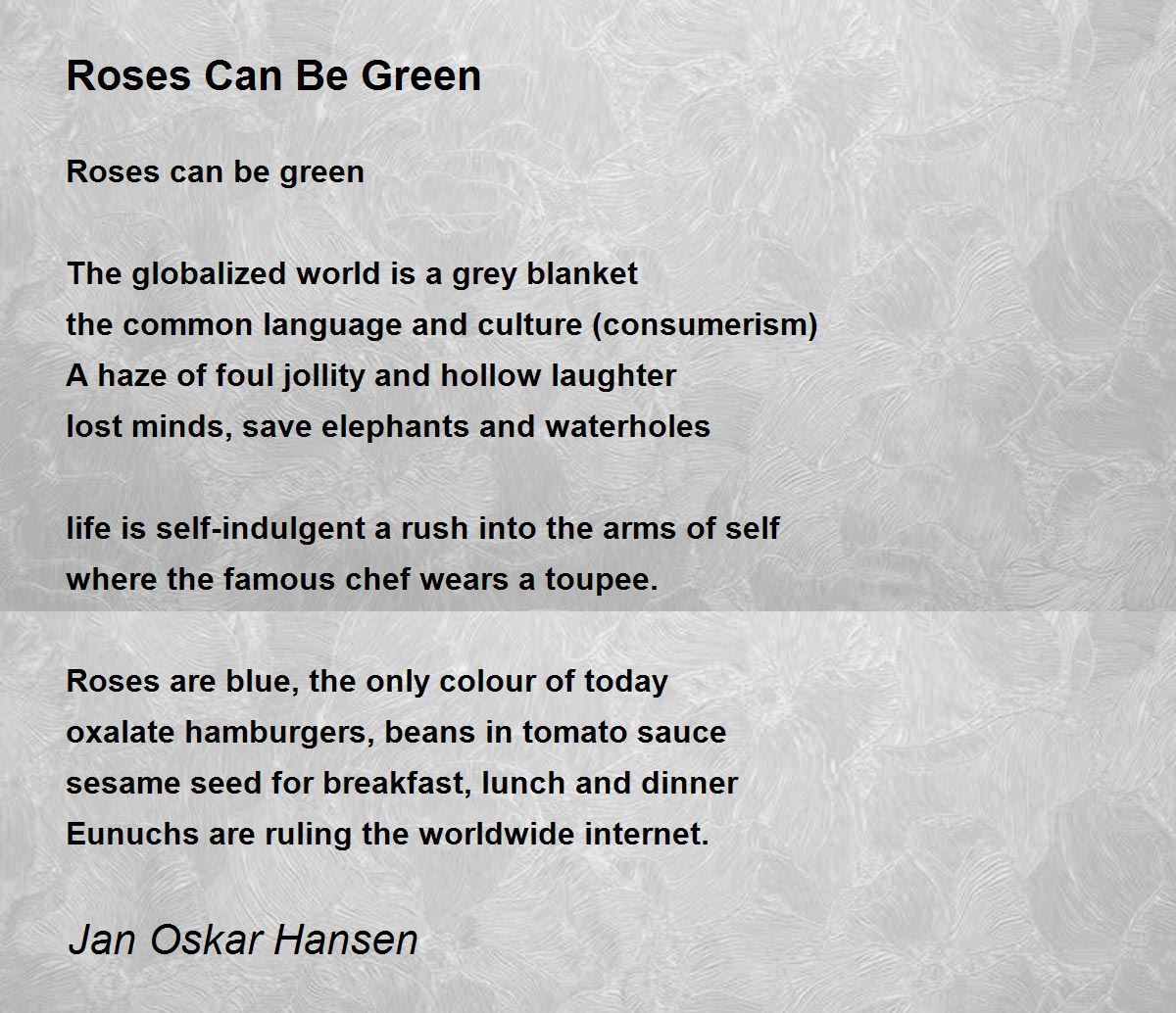 Roses Can Be Green

Roses can be green

The globalized world is a grey blanket
the common language and culture (consumerism)
A haze of foul jollity and hollow laughter
lost minds, save elephants and waterholes

life is self-indulgent a rush into the arms of self
where the famous chef wears a toupee.

Roses are blue, the only colour of today
oxalate hamburgers, beans in tomato sauce
sesame seed for breakfast, lunch and dinner
Eunuchs are ruling the worldwide internet.

Jan Oskar Hansen